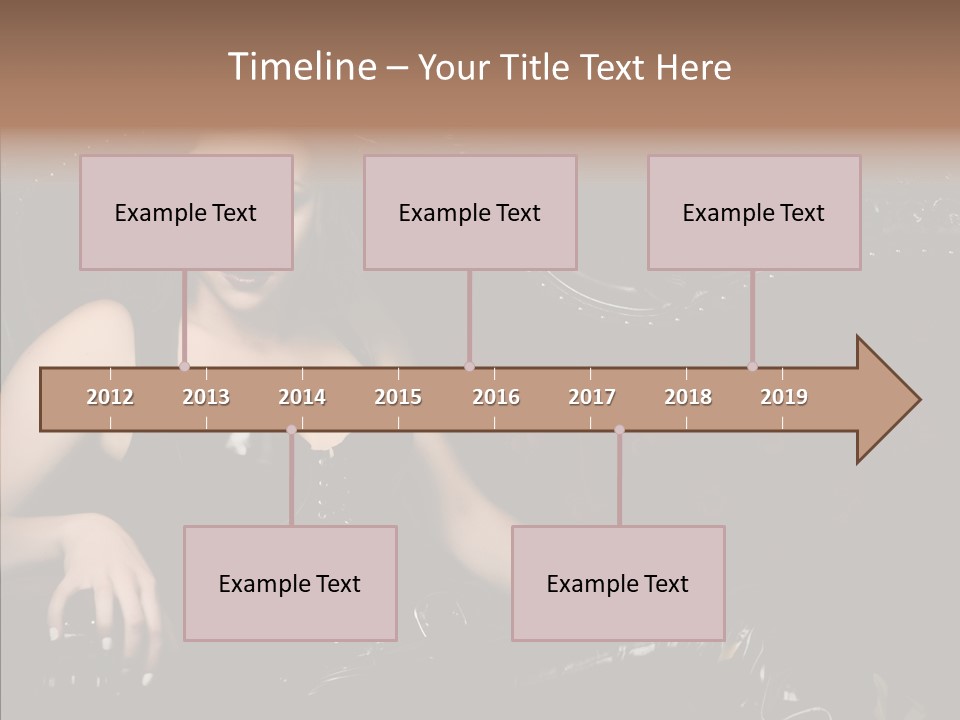 Timeline – Your Title Text Here

Example Text

Example Text

Example Text

2012 2013 2014 2015 2016 2017 2018 2019

Example Text

Example Text